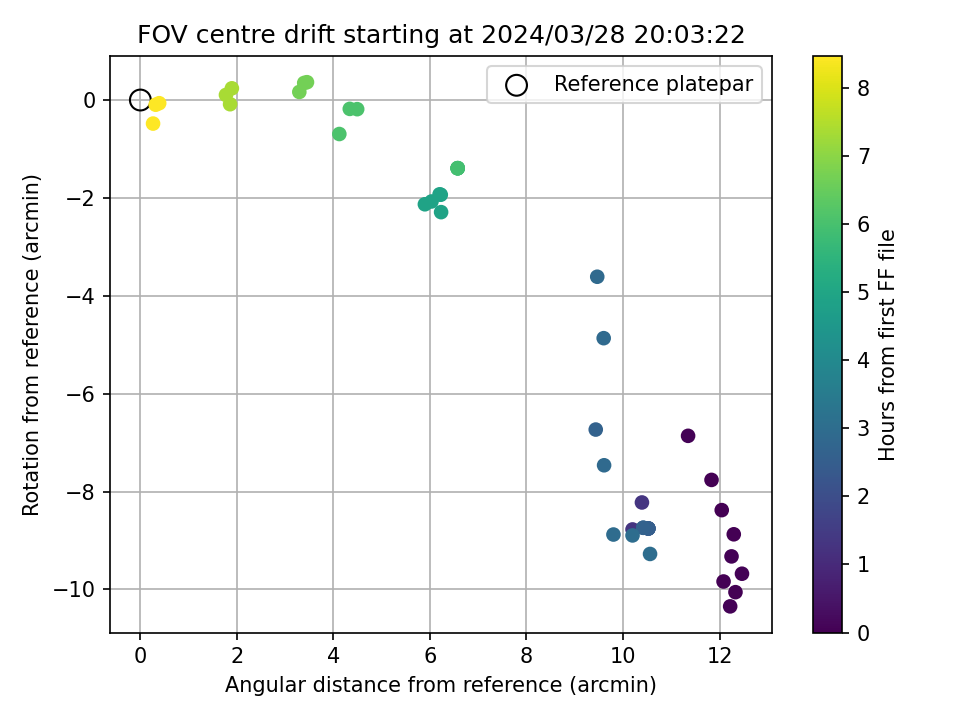 FOV centre drift starting at 2024/03/28 20:03:22

Reference platepar

Rotation from reference (arcmin)

0
−2
−4
−6
−8
−10

0
2
4
6
8
10
12

Angular distance from reference (arcmin)

Hours from first FF file

0
1
2
3
4
5
6
7
8